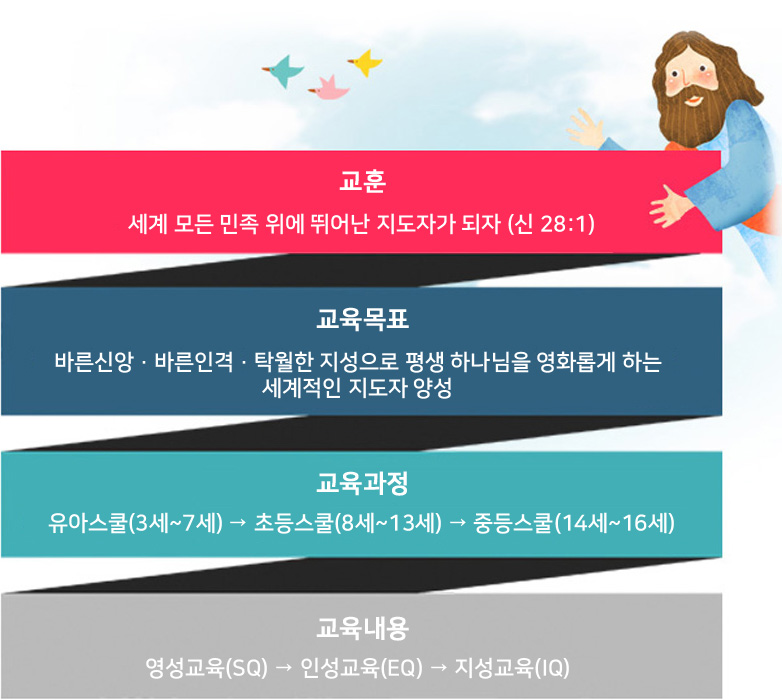 교훈

세계 모든 민족 위에 뛰어난 지도자가 되자 (신 28:1)

교육목표

바른신앙 · 바른인격 · 탁월한 지성으로 평생 하나님을 영화롭게 하는 세계적인 지도자 양성

교육과정

유아스쿨(3세~7세) → 초등스쿨(8세~13세) → 중등스쿨(14세~16세)

교육내용

영성교육(SQ) → 인성교육(EQ) → 지성교육(IQ)